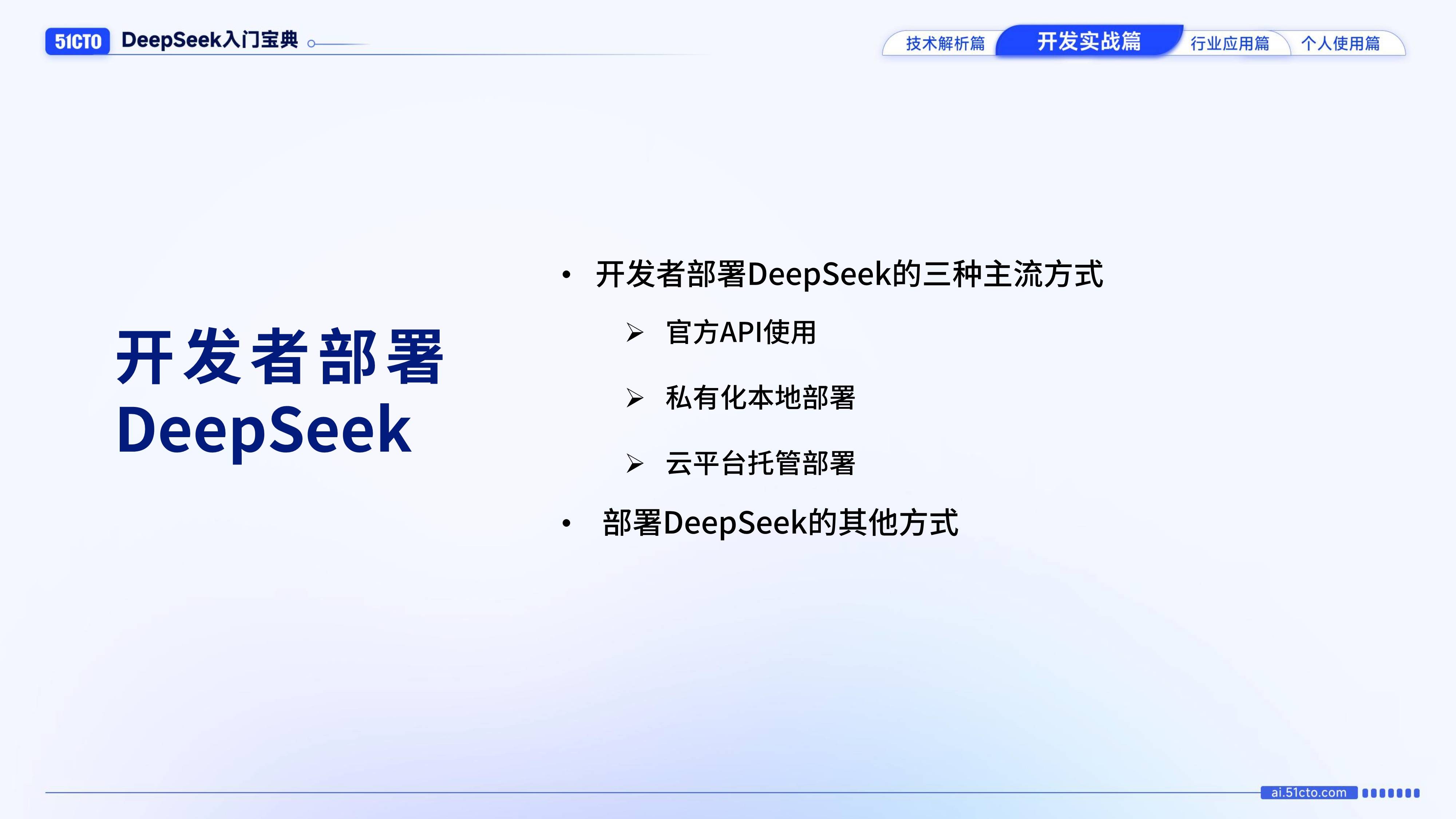 51CTO DeepSeek入门宝典

技术解析篇 开发实战篇 行业应用篇 个人使用篇

开发者部署
DeepSeek

• 开发者部署DeepSeek的三种主流方式

➢ 官方API使用

➢ 私有化本地部署

➢ 云平台托管部署

• 部署DeepSeek的其他方式

ai.51cto.com